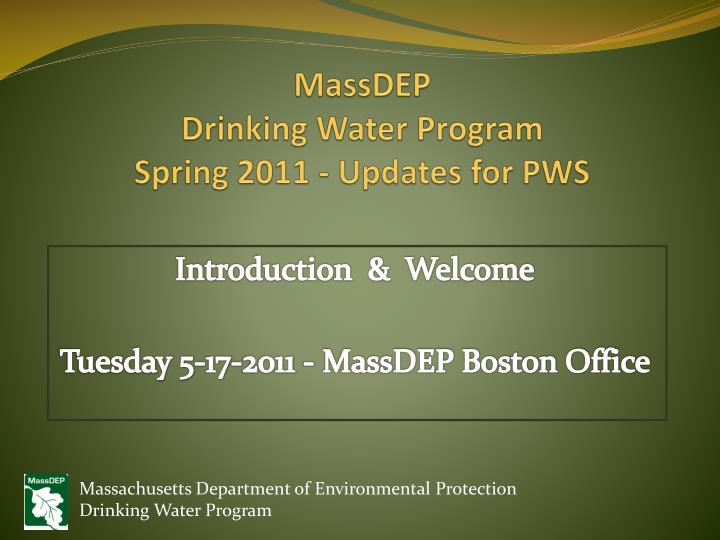 MassDEP
Drinking Water Program
Spring 2011 - Updates for PWS

Introduction & Welcome

Tuesday 5-17-2011 - MassDEP Boston Office

MassDEP

Massachusetts Department of Environmental Protection
Drinking Water Program